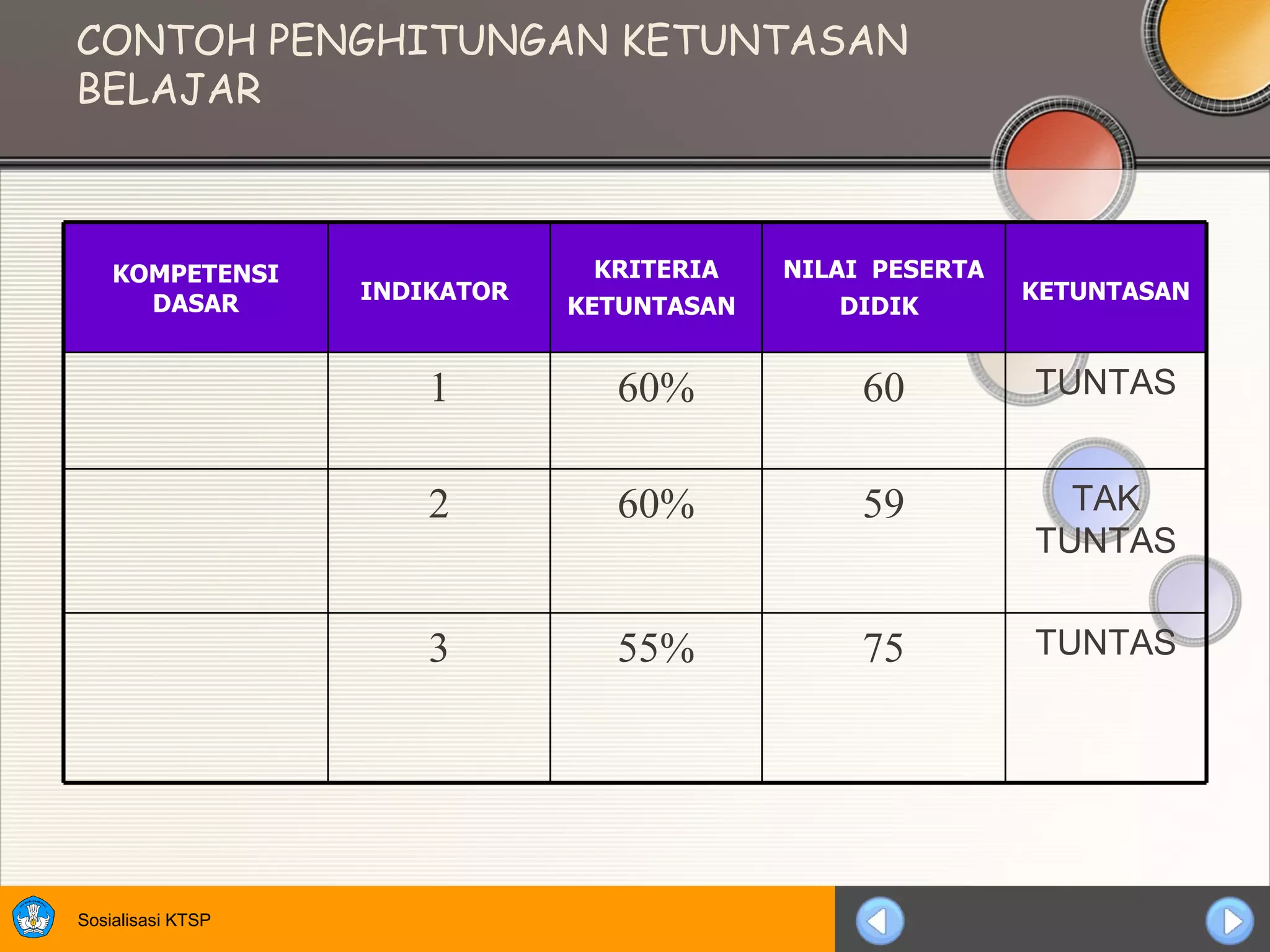 CONTOH PENGHITUNGAN KETUNTASAN BELAJAR

| KOMPETENSI DASAR | INDIKATOR | KRITERIA KETUNTASAN | NILAI PESERTA DIDIK | KETUNTASAN |
|---|---|---|---|---|
| | 1 | 60% | 60 | TUNTAS |
| | 2 | 60% | 59 | TAK TUNTAS |
| | 3 | 55% | 75 | TUNTAS |

Sosialisasi KTSP